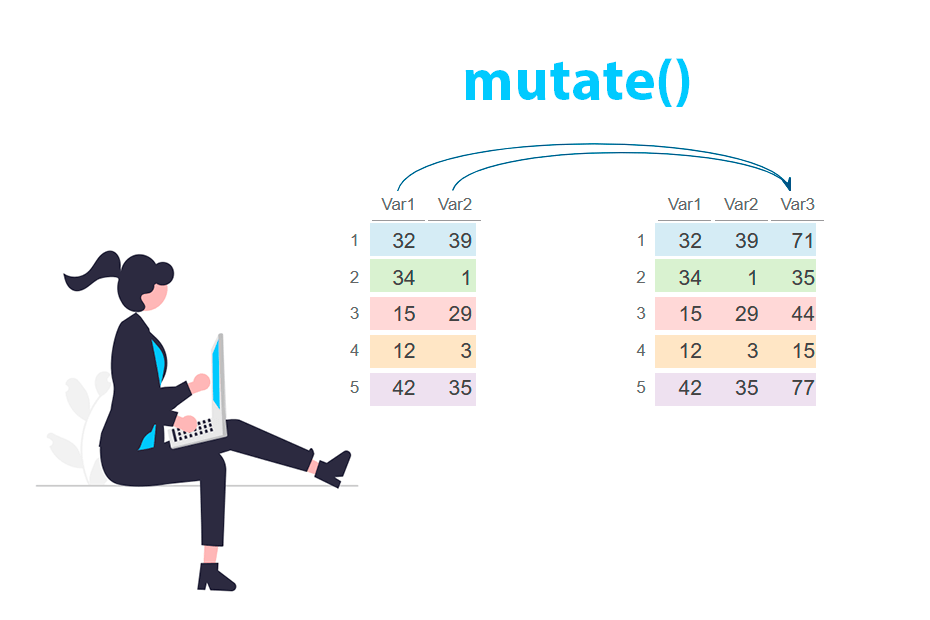 mutate()

| | Var1 | Var2 |
|---|---|---|
| 1 | 32 | 39 |
| 2 | 34 | 1 |
| 3 | 15 | 29 |
| 4 | 12 | 3 |
| 5 | 42 | 35 |

| | Var1 | Var2 | Var3 |
|---|---|---|---|
| 1 | 32 | 39 | 71 |
| 2 | 34 | 1 | 35 |
| 3 | 15 | 29 | 44 |
| 4 | 12 | 3 | 15 |
| 5 | 42 | 35 | 77 |